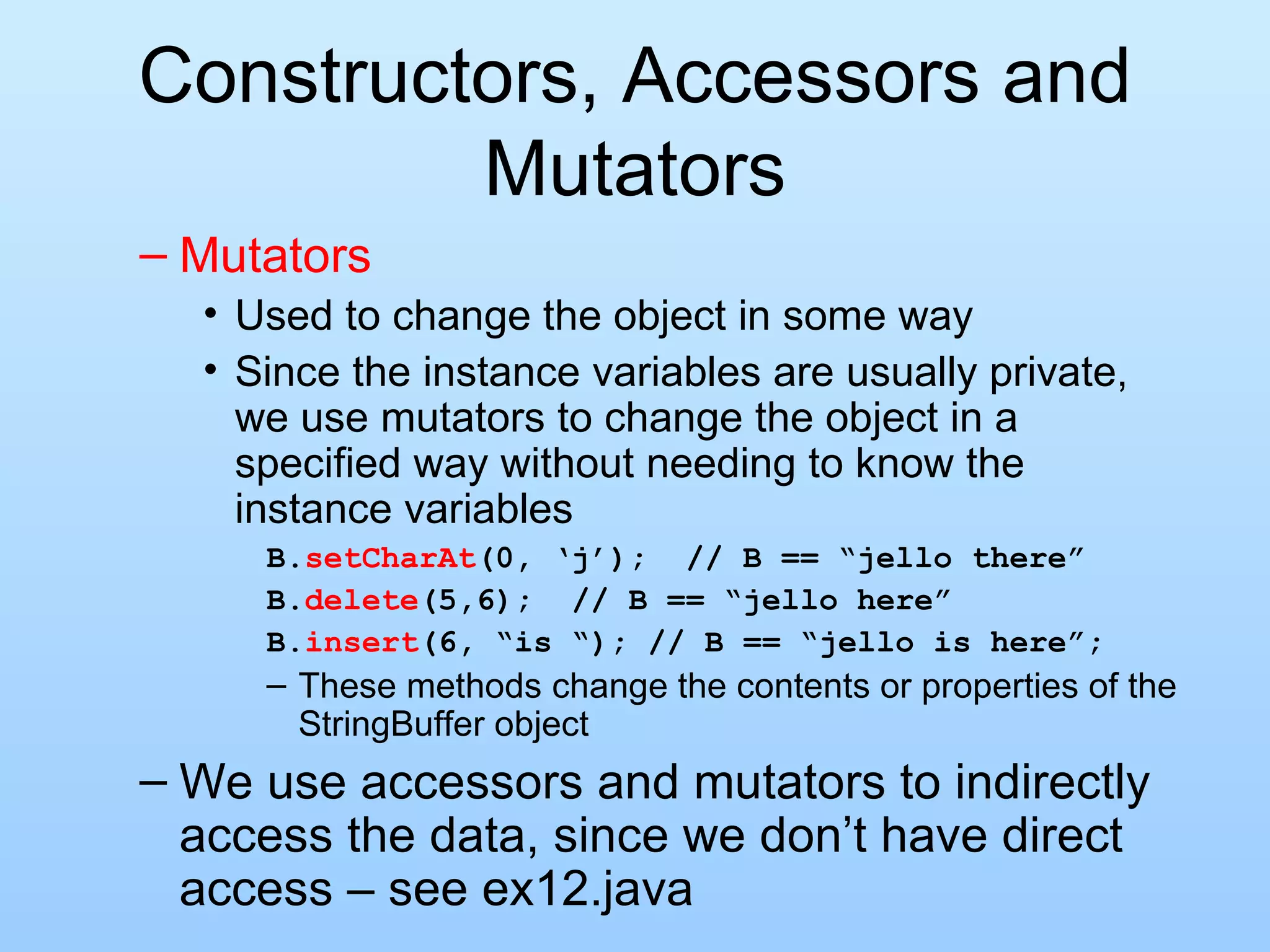 Constructors, Accessors and Mutators

– Mutators

• Used to change the object in some way

• Since the instance variables are usually private, we use mutators to change the object in a specified way without needing to know the instance variables

B.setCharAt(0, ‘j’);  // B == “jello there”

B.delete(5,6);  // B == “jello here”

B.insert(6, “is “); // B == “jello is here”;

– These methods change the contents or properties of the StringBuffer object

– We use accessors and mutators to indirectly access the data, since we don’t have direct access – see ex12.java